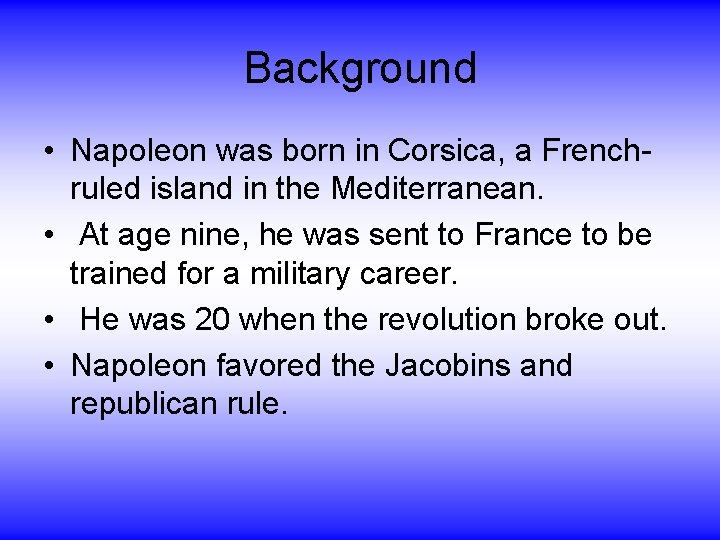 Background

• Napoleon was born in Corsica, a French-ruled island in the Mediterranean.
• At age nine, he was sent to France to be trained for a military career.
• He was 20 when the revolution broke out.
• Napoleon favored the Jacobins and republican rule.